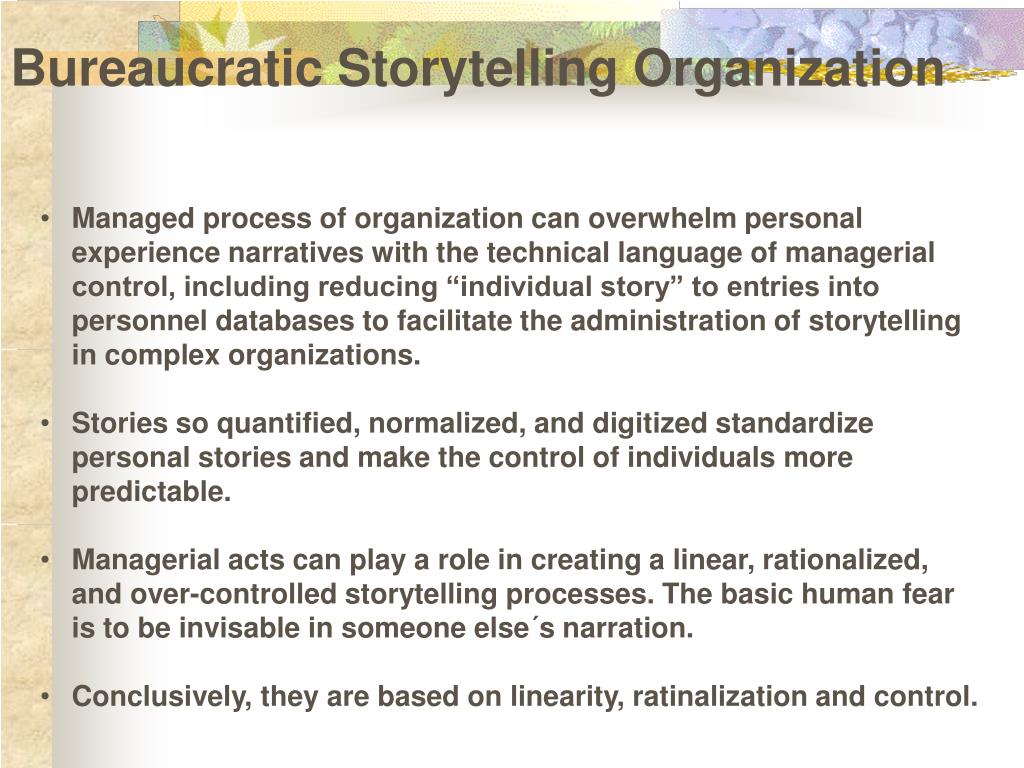 Bureaucratic Storytelling Organization

• Managed process of organization can overwhelm personal experience narratives with the technical language of managerial control, including reducing “individual story” to entries into personnel databases to facilitate the administration of storytelling in complex organizations.

• Stories so quantified, normalized, and digitized standardize personal stories and make the control of individuals more predictable.

• Managerial acts can play a role in creating a linear, rationalized, and over-controlled storytelling processes. The basic human fear is to be invisable in someone else´s narration.

• Conclusively, they are based on linearity, ratinalization and control.